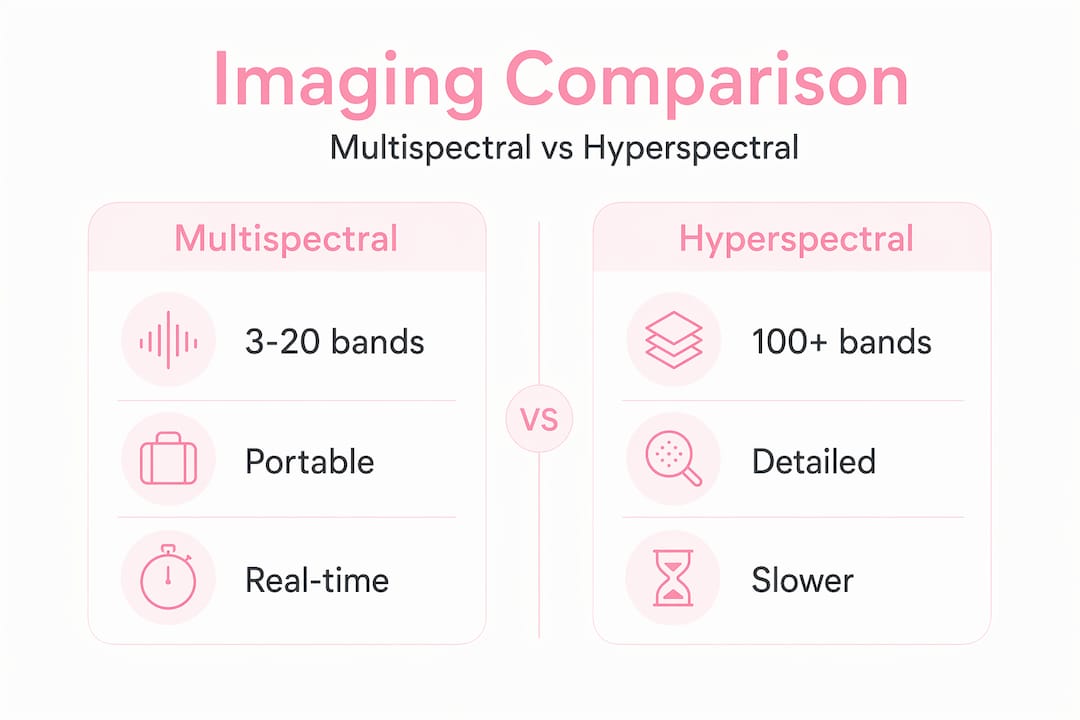 Imaging Comparison

Multispectral vs Hyperspectral

Multispectral

3-20 bands

Portable

Real-time

VS

Hyperspectral

100+ bands

Detailed

Slower